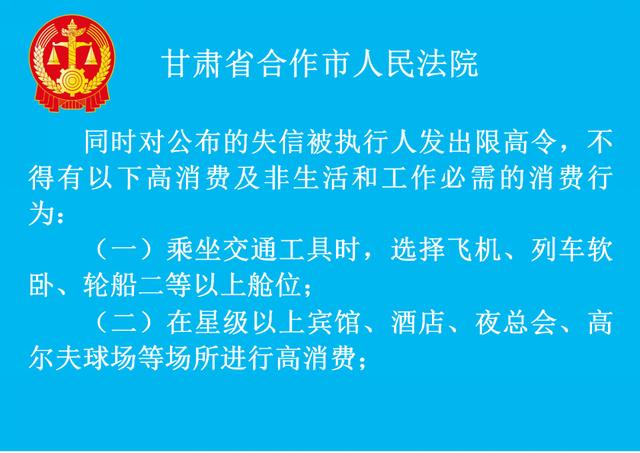 甘肃省合作市人民法院

同时对公布的失信被执行人发出限高令，不得有以下高消费及非生活和工作必需的消费行为：

（一）乘坐交通工具时，选择飞机、列车软卧、轮船二等以上舱位；

（二）在星级以上宾馆、酒店、夜总会、高尔夫球场等场所进行高消费；